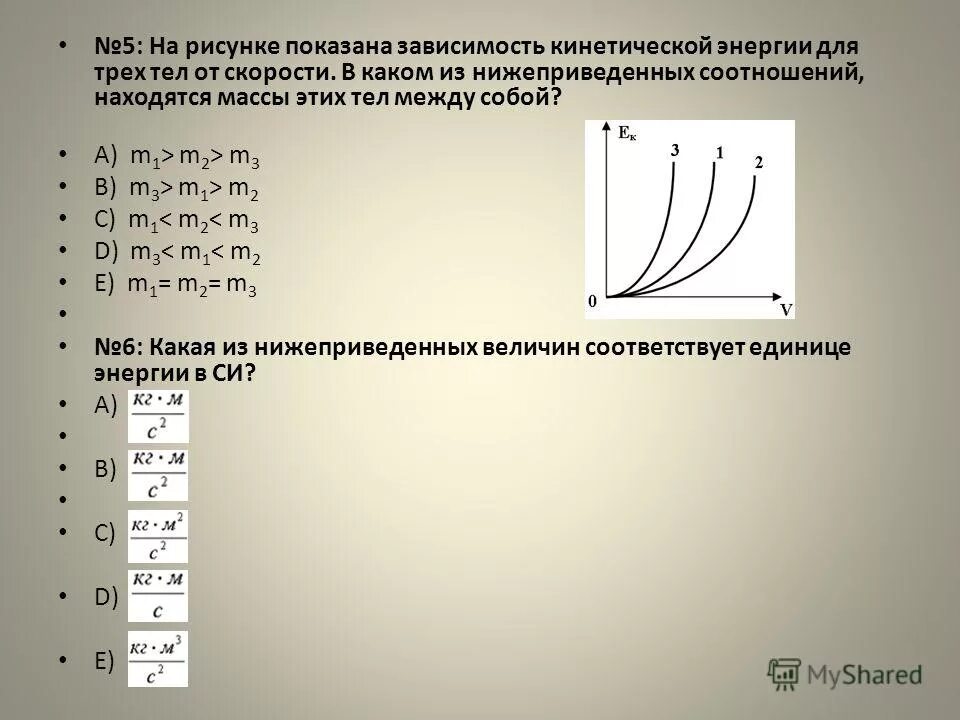 • №5: На рисунке показана зависимость кинетической энергии для трех тел от скорости. В каком из нижеприведенных соотношений, находятся массы этих тел между собой?

• A) $m_1 > m_2 > m_3$
• B) $m_3 > m_1 > m_2$
• C) $m_1 < m_2 < m_3$
• D) $m_3 < m_1 < m_2$
• E) $m_1 = m_2 = m_3$
•

$E_к$
3
1
2
0
V

• №6: Какая из нижеприведенных величин соответствует единице энергии в СИ?
• A) $\frac{кг \cdot м}{с^2}$
•
• B) $\frac{кг \cdot м}{с^2}$
•
• C) $\frac{кг \cdot м^2}{с^2}$
• D) $\frac{кг \cdot м}{с}$
• E) $\frac{кг \cdot м^3}{с^2}$

MyShared